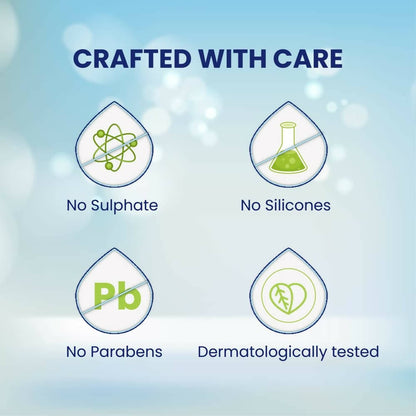 CRAFTED WITH CARE

No Sulphate

No Silicones

Pb

No Parabens

Dermatologically tested